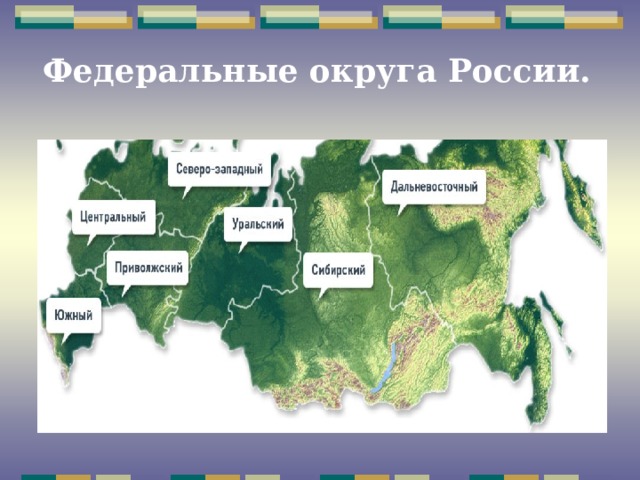 Федеральные округа России.

Северо-западный

Дальневосточный

Центральный

Уральский

Приволжский

Сибирский

Южный